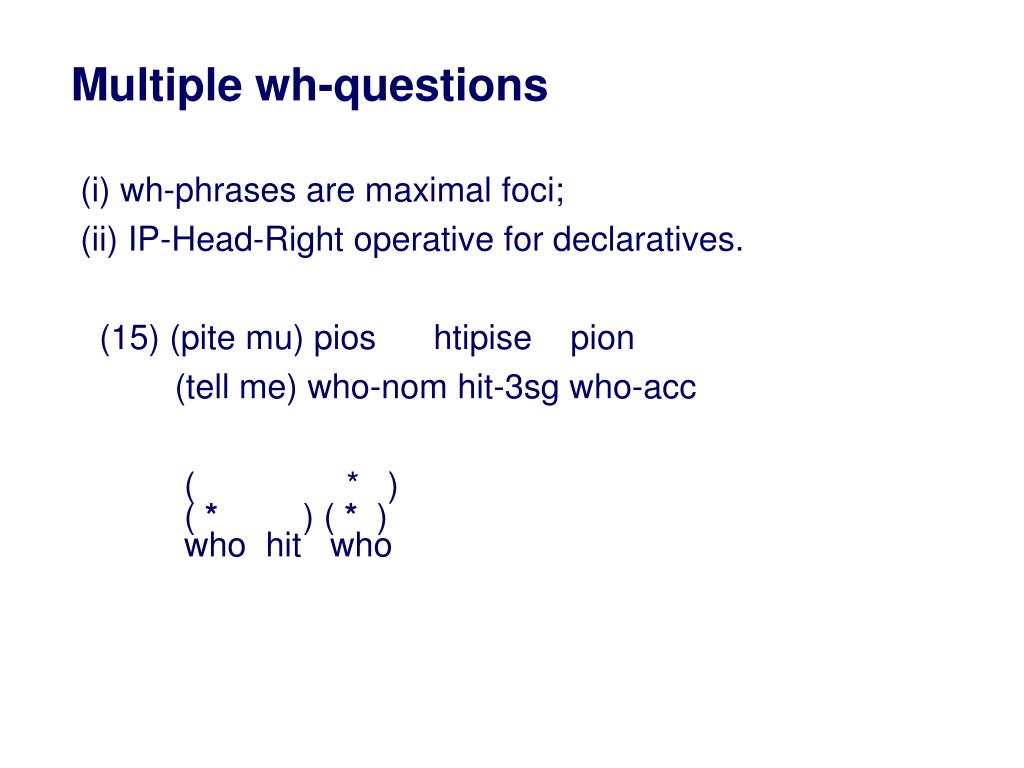 Multiple wh-questions

(i) wh-phrases are maximal foci;
(ii) IP-Head-Right operative for declaratives.

(15) (pite mu) pios htipise pion
(tell me) who-nom hit-3sg who-acc

( * )
( * ) ( * )
who hit who